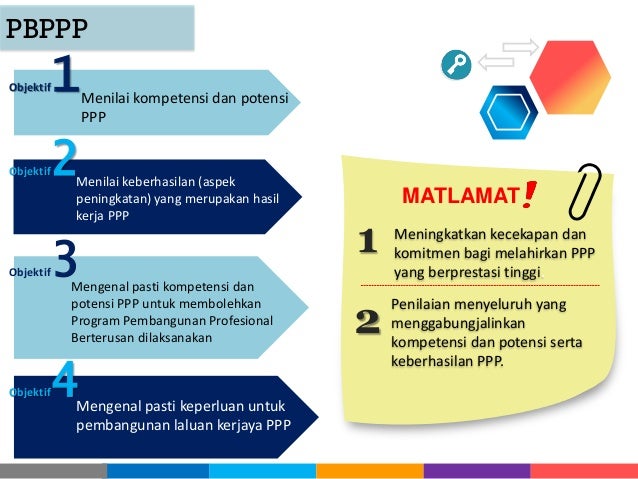 PBPPP

Objektif 1
Menilai kompetensi dan potensi PPP

Objektif 2
Menilai keberhasilan (aspek peningkatan) yang merupakan hasil kerja PPP

Objektif 3
Mengenal pasti kompetensi dan potensi PPP untuk membolehkan Program Pembangunan Profesional Berterusan dilaksanakan

Objektif 4
Mengenal pasti keperluan untuk pembangunan laluan kerjaya PPP

MATLAMAT!

1 Meningkatkan kecekapan dan komitmen bagi melahirkan PPP yang berprestasi tinggi.

2 Penilaian menyeluruh yang menggabungjalinkan kompetensi dan potensi serta keberhasilan PPP.